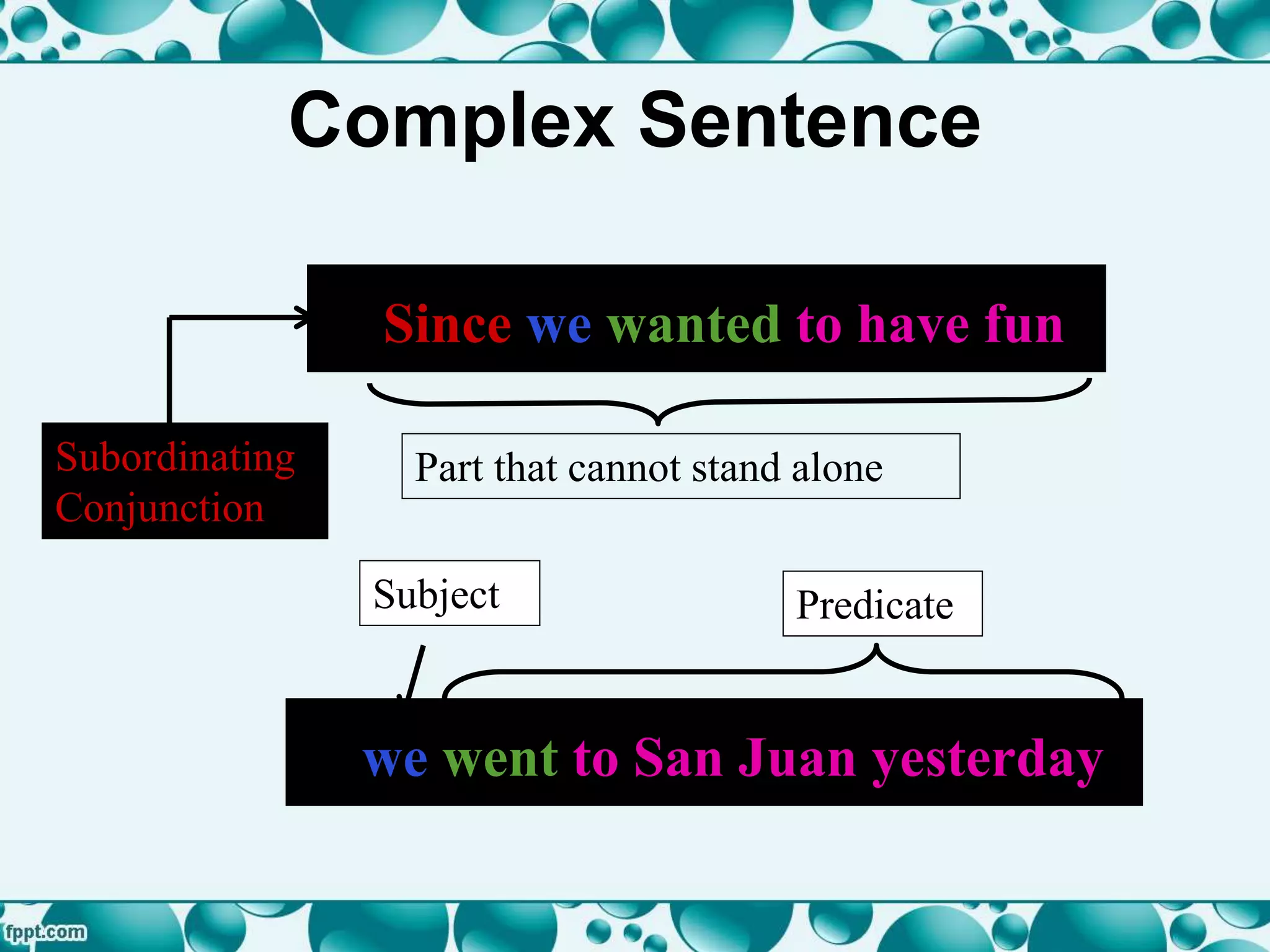 Complex Sentence

Since we wanted to have fun

Subordinating Conjunction

Part that cannot stand alone

Subject

Predicate

we went to San Juan yesterday

fppt.com